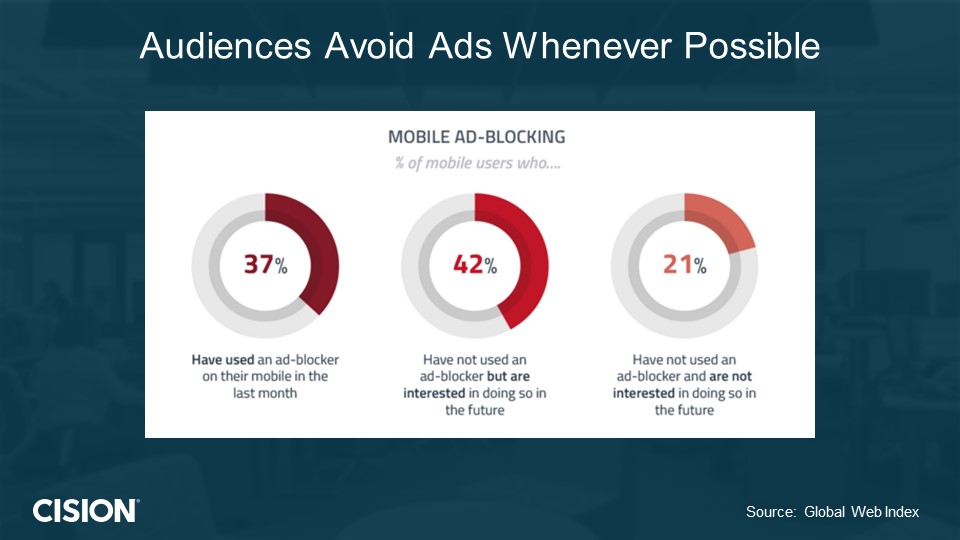 Audiences Avoid Ads Whenever Possible

MOBILE AD-BLOCKING

% of mobile users who....

37%

Have used an ad-blocker on their mobile in the last month

42%

Have not used an ad-blocker but are interested in doing so in the future

21%

Have not used an ad-blocker and are not interested in doing so in the future

CISION

Source: Global Web Index